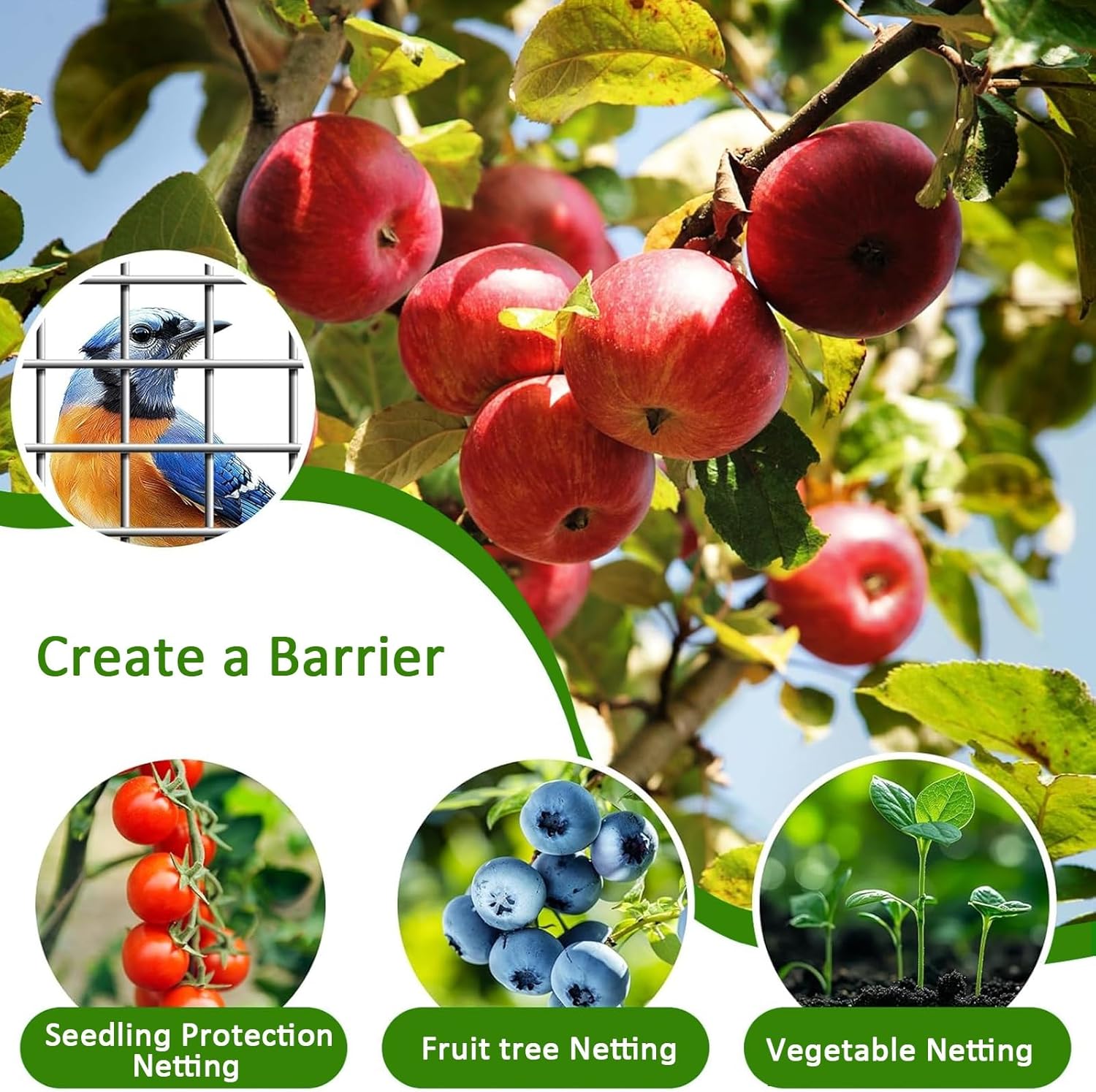 Create a Barrier

Seedling Protection Netting

Fruit tree Netting

Vegetable Netting